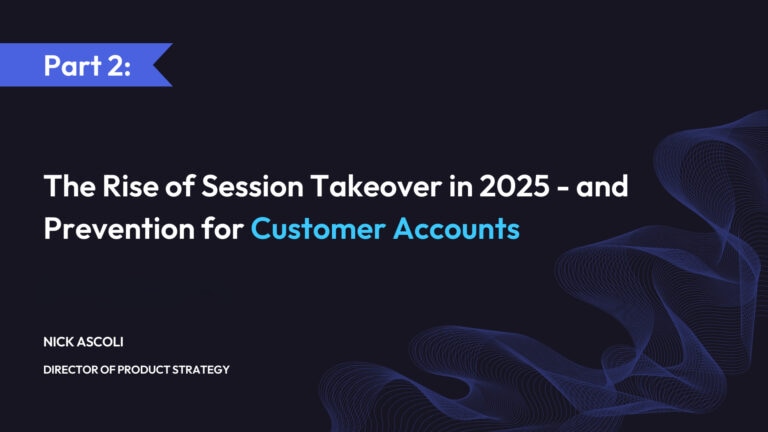 Part 2:

The Rise of Session Takeover in 2025 - and Prevention for Customer Accounts

NICK ASCOLI

DIRECTOR OF PRODUCT STRATEGY